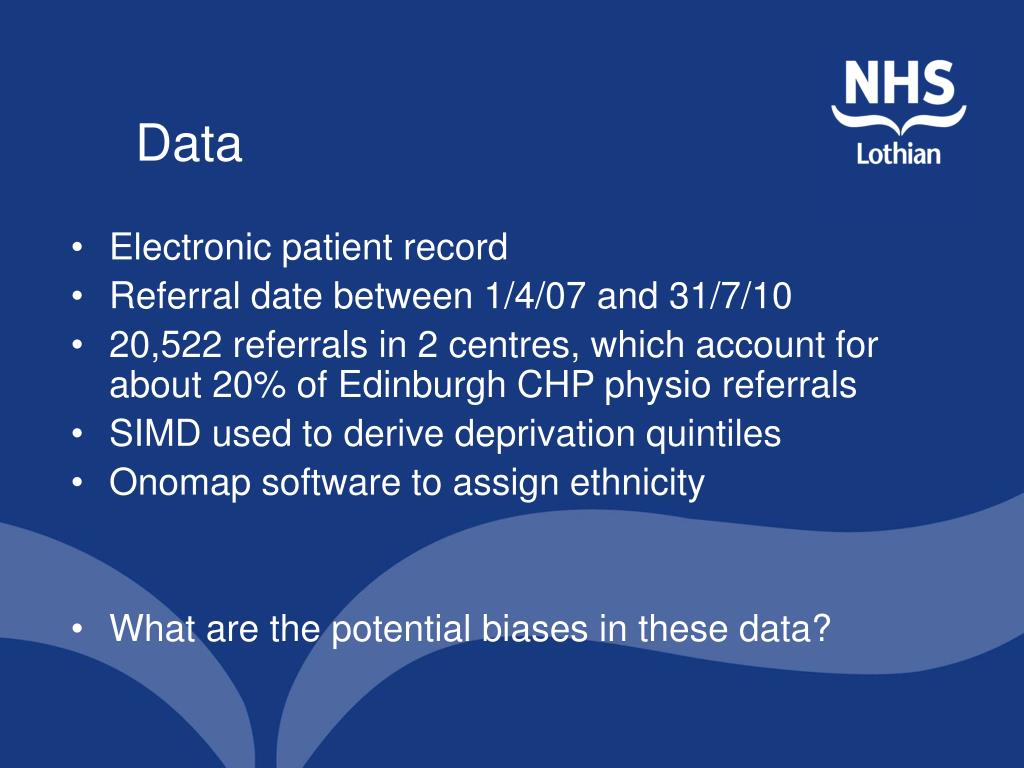 NHS
Lothian

Data

• Electronic patient record
• Referral date between 1/4/07 and 31/7/10
• 20,522 referrals in 2 centres, which account for about 20% of Edinburgh CHP physio referrals
• SIMD used to derive deprivation quintiles
• Onomap software to assign ethnicity

• What are the potential biases in these data?